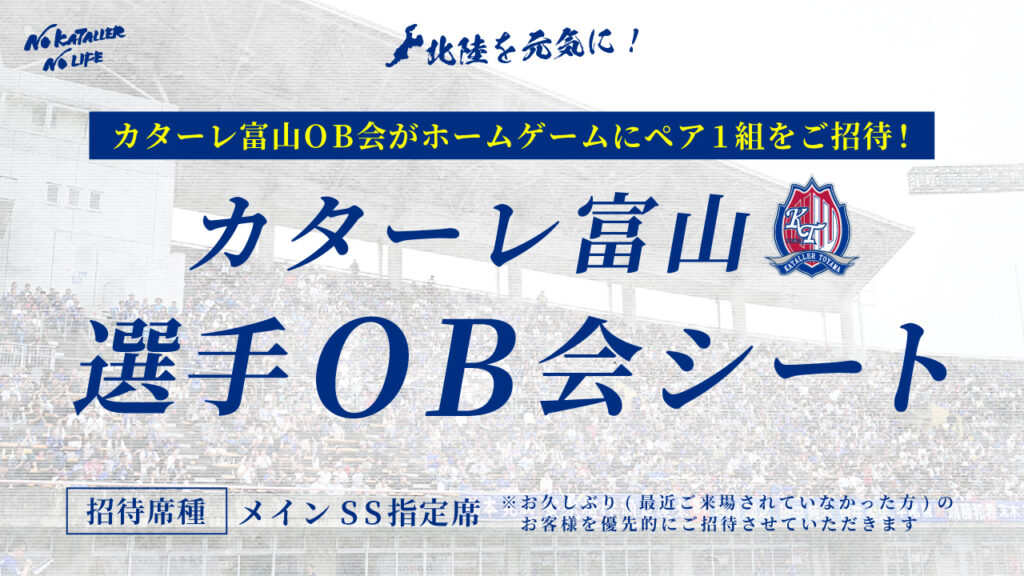 NO KATALLER
NO LIFE

北陸を元気に！

カターレ富山ＯＢ会がホームゲームにペア１組をご招待！

カターレ富山

KT
KATALLER TOYAMA

選手ＯＢ会シート

招待席種　メインＳＳ指定席

※お久しぶり（最近ご来場されていなかった方）のお客様を優先的にご招待させていただきます